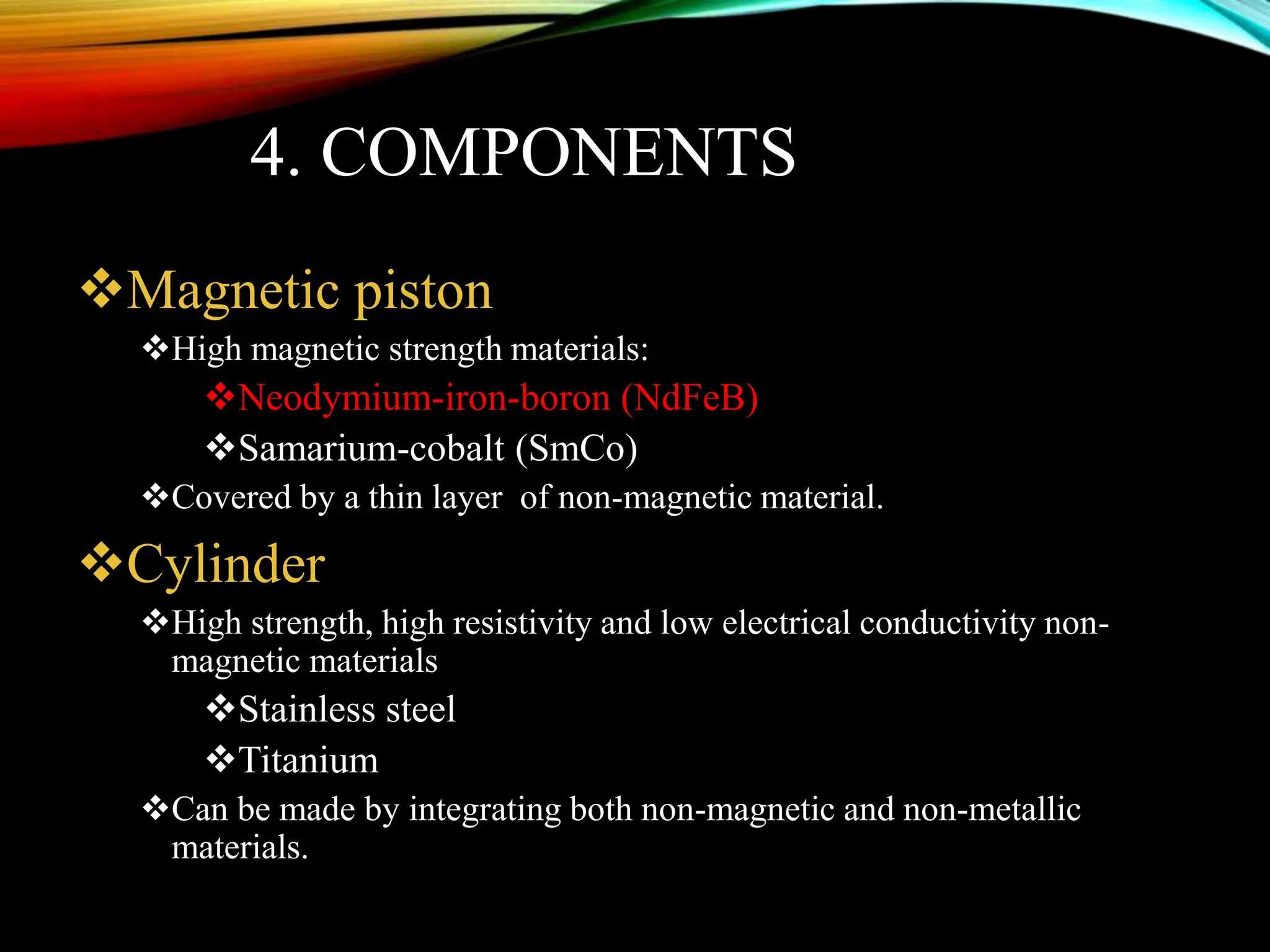 4. COMPONENTS

❖Magnetic piston

❖High magnetic strength materials:

❖Neodymium-iron-boron (NdFeB)

❖Samarium-cobalt (SmCo)

❖Covered by a thin layer of non-magnetic material.

❖Cylinder

❖High strength, high resistivity and low electrical conductivity non-magnetic materials

❖Stainless steel

❖Titanium

❖Can be made by integrating both non-magnetic and non-metallic materials.